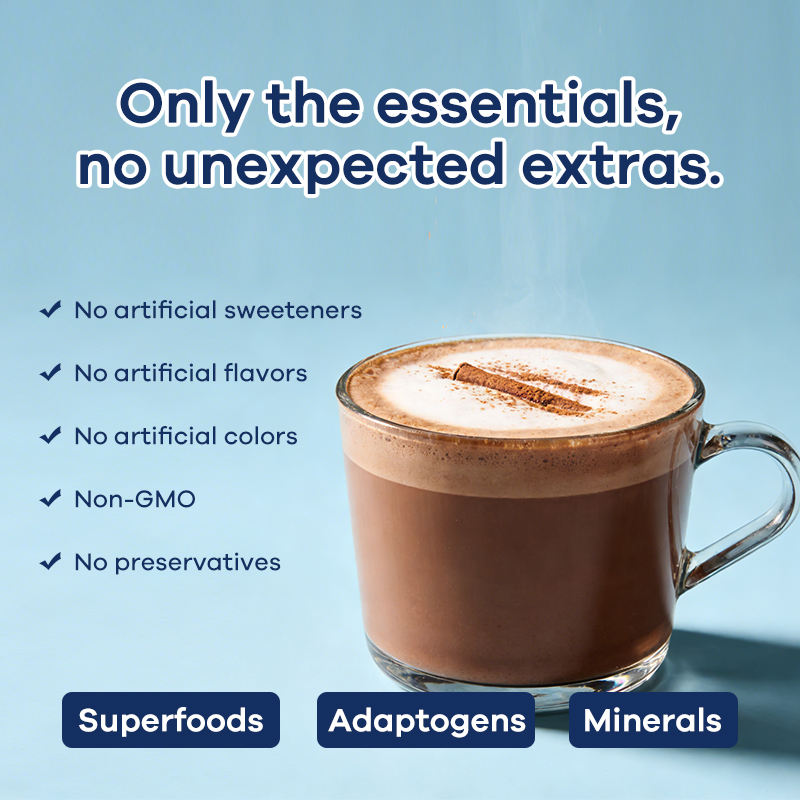 Only the essentials, no unexpected extras.

✔ No artificial sweeteners

✔ No artificial flavors

✔ No artificial colors

✔ Non-GMO

✔ No preservatives

Superfoods

Adaptogens

Minerals